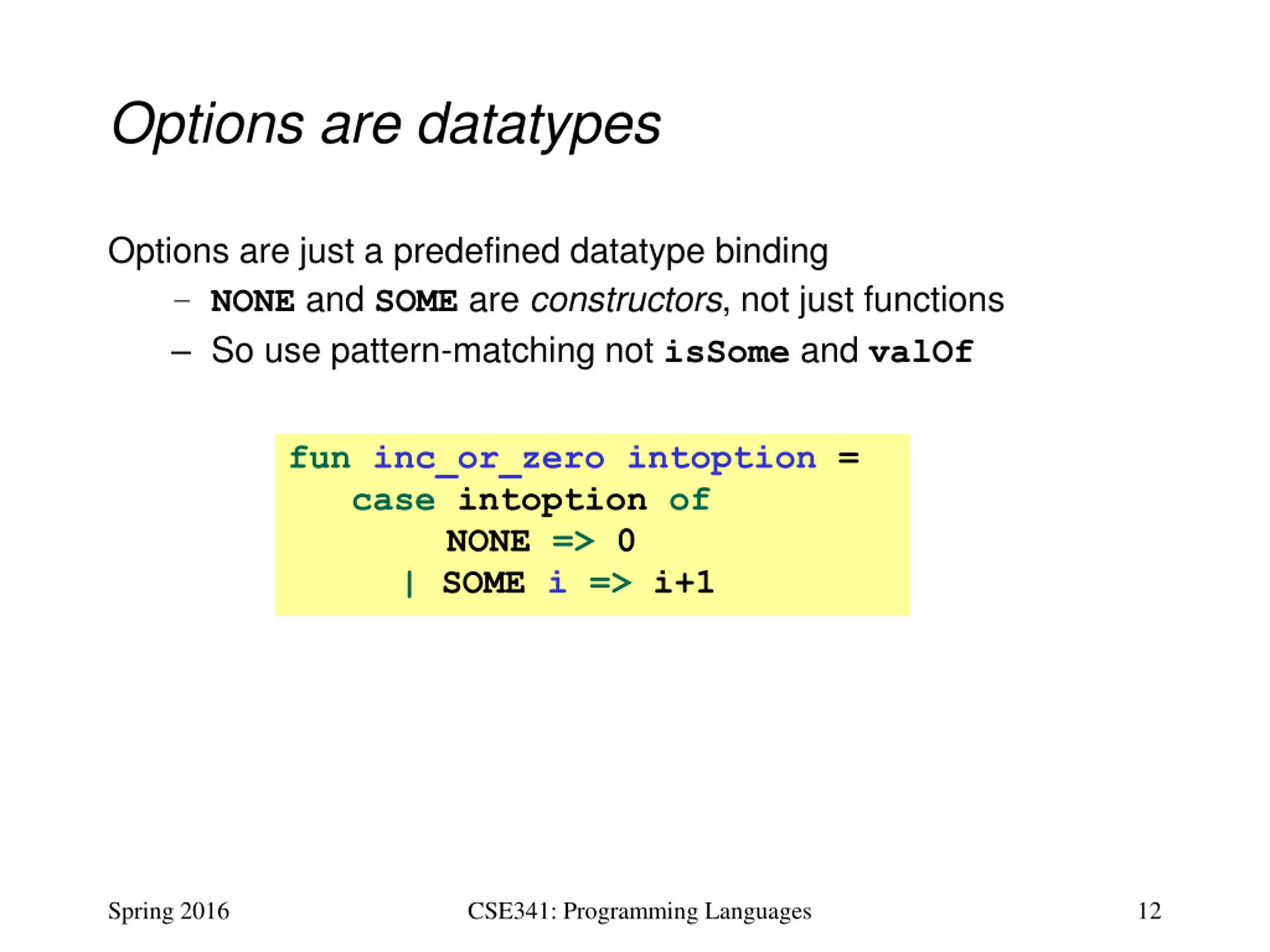 Options are datatypes

Options are just a predefined datatype binding

– NONE and SOME are constructors, not just functions
– So use pattern-matching not isSome and valOf

fun inc_or_zero intoption =
    case intoption of
        NONE => 0
      | SOME i => i+1

Spring 2016
CSE341: Programming Languages
12